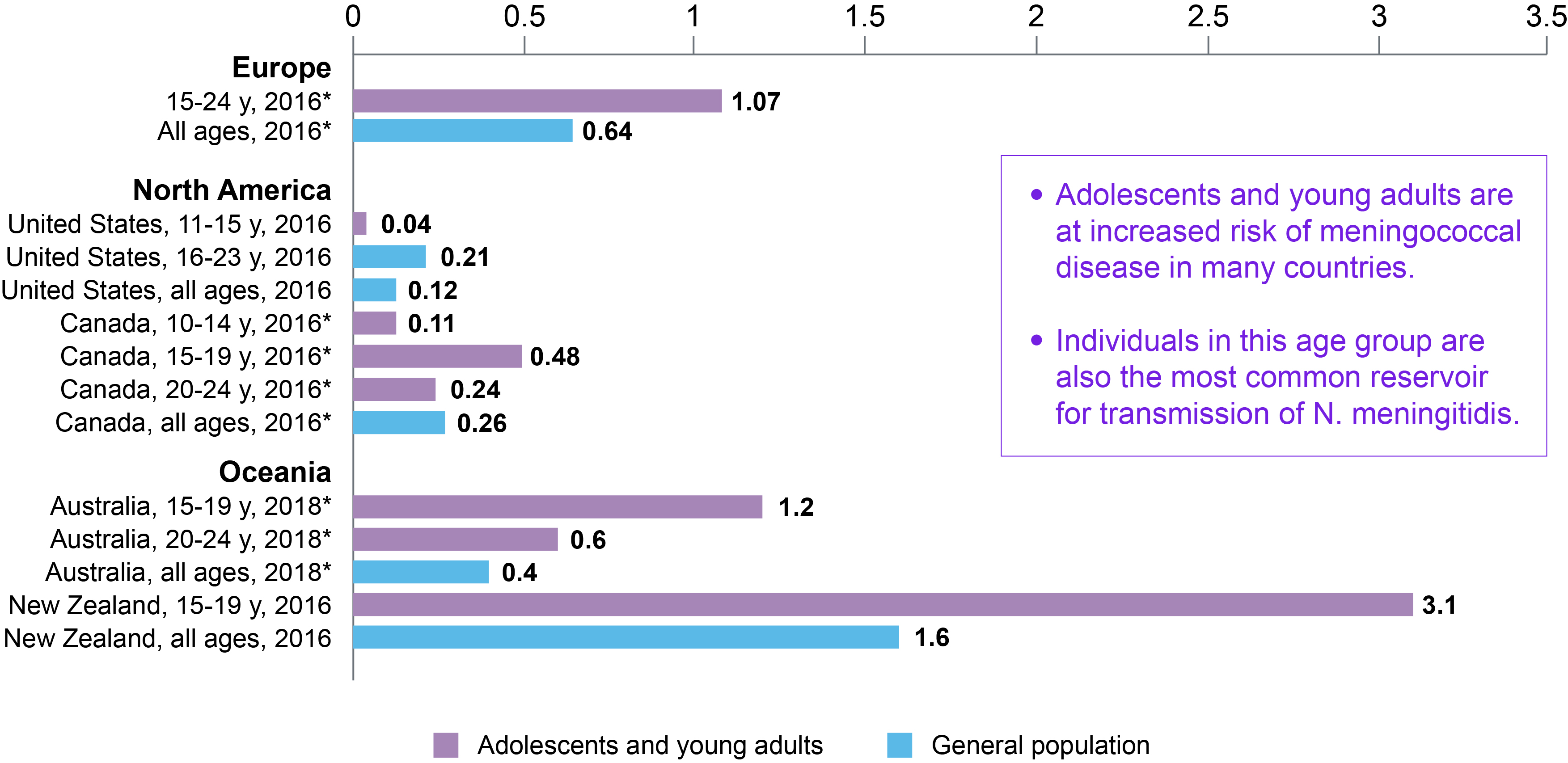 0 0.5 1 1.5 2 2.5 3 3.5

Europe
15-24 y, 2016* 1.07
All ages, 2016* 0.64

North America
United States, 11-15 y, 2016 0.04
United States, 16-23 y, 2016 0.21
United States, all ages, 2016 0.12
Canada, 10-14 y, 2016* 0.11
Canada, 15-19 y, 2016* 0.48
Canada, 20-24 y, 2016* 0.24
Canada, all ages, 2016* 0.26

Oceania
Australia, 15-19 y, 2018* 1.2
Australia, 20-24 y, 2018* 0.6
Australia, all ages, 2018* 0.4
New Zealand, 15-19 y, 2016 3.1
New Zealand, all ages, 2016 1.6

• Adolescents and young adults are at increased risk of meningococcal disease in many countries.

• Individuals in this age group are also the most common reservoir for transmission of N. meningitidis.

Adolescents and young adults General population